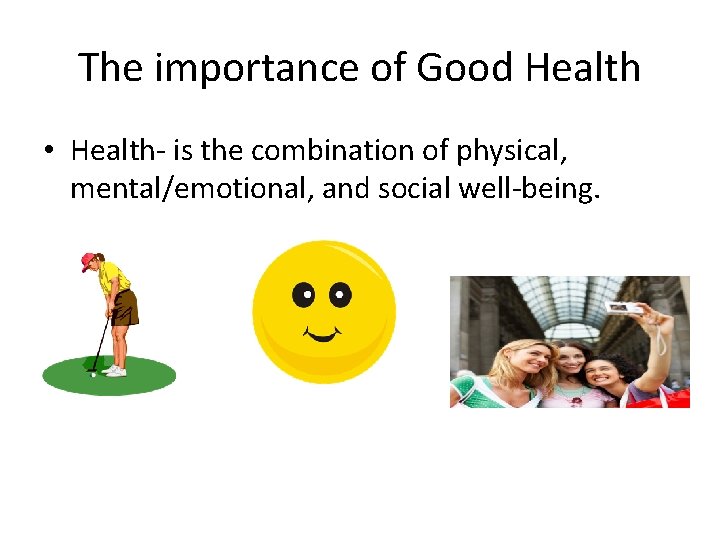 The importance of Good Health

• Health- is the combination of physical, mental/emotional, and social well-being.